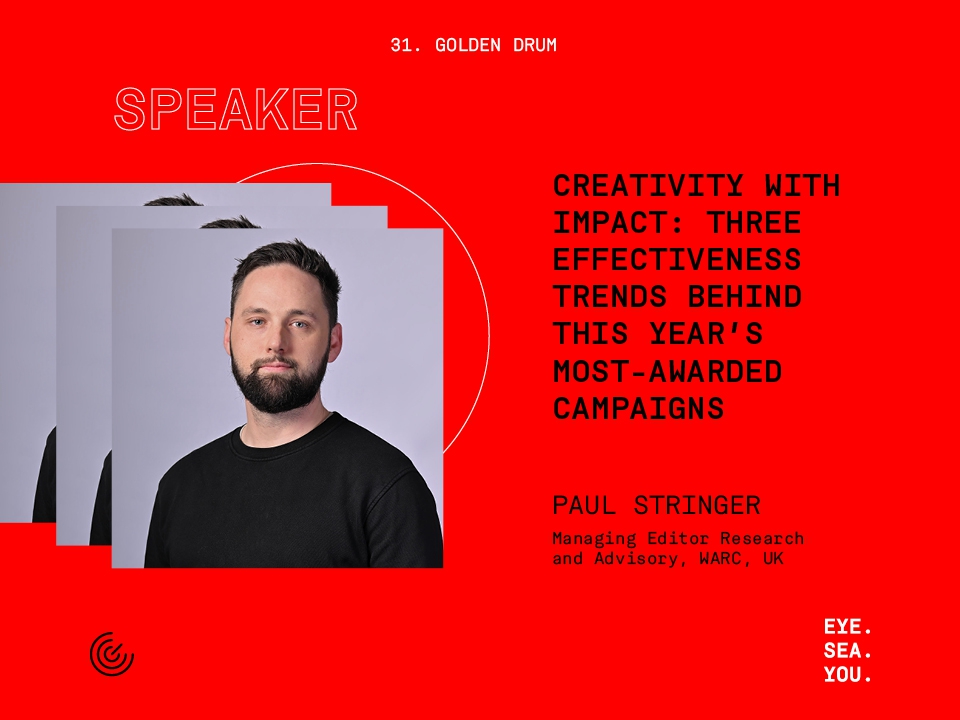 31. GOLDEN DRUM

SPEAKER

CREATIVITY WITH IMPACT: THREE EFFECTIVENESS TRENDS BEHIND THIS YEAR'S MOST-AWARDED CAMPAIGNS

PAUL STRINGER

Managing Editor Research and Advisory, WARC, UK

EYE.
SEA.
YOU.